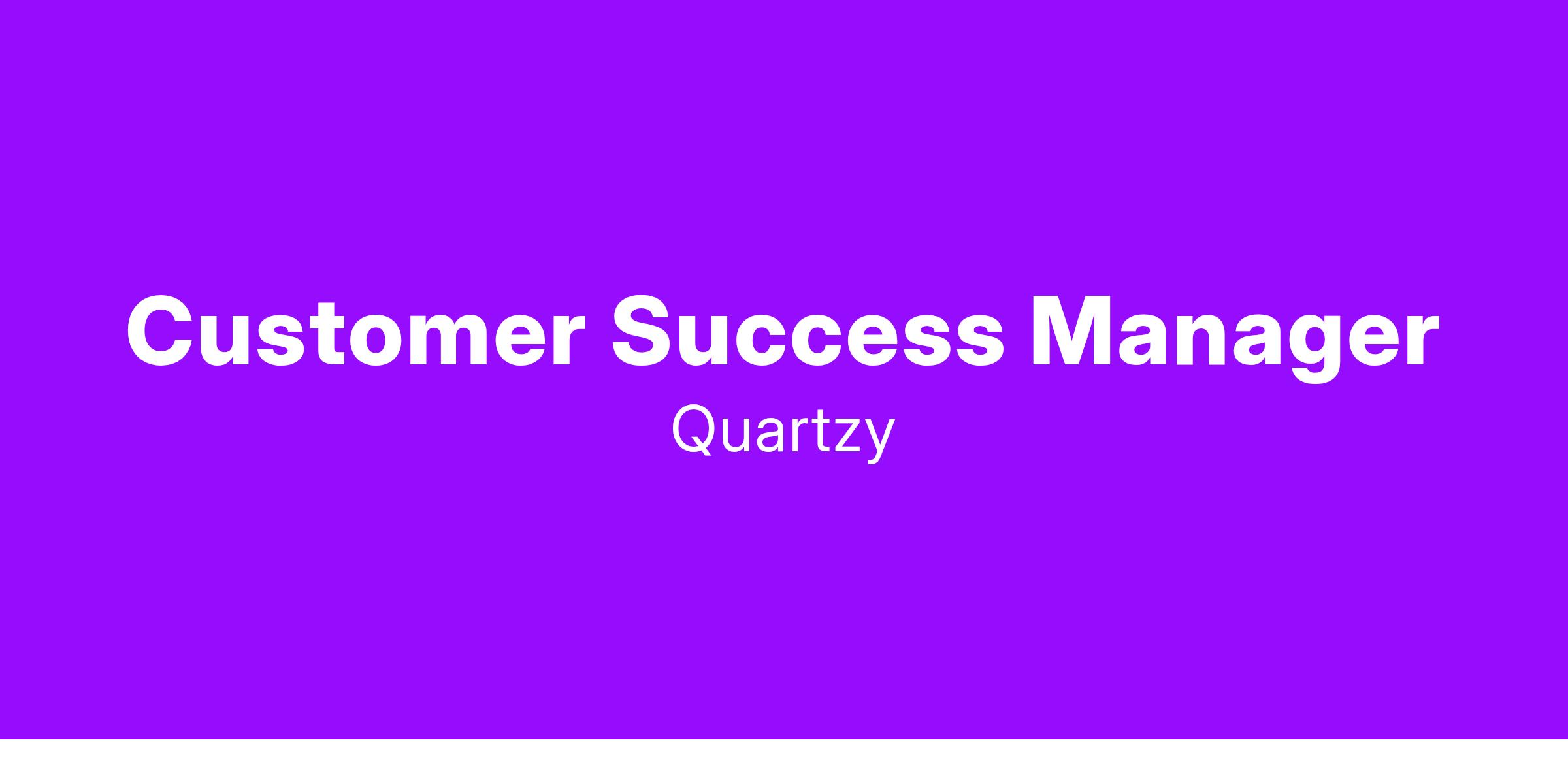 Customer Success Manager

Quartzy